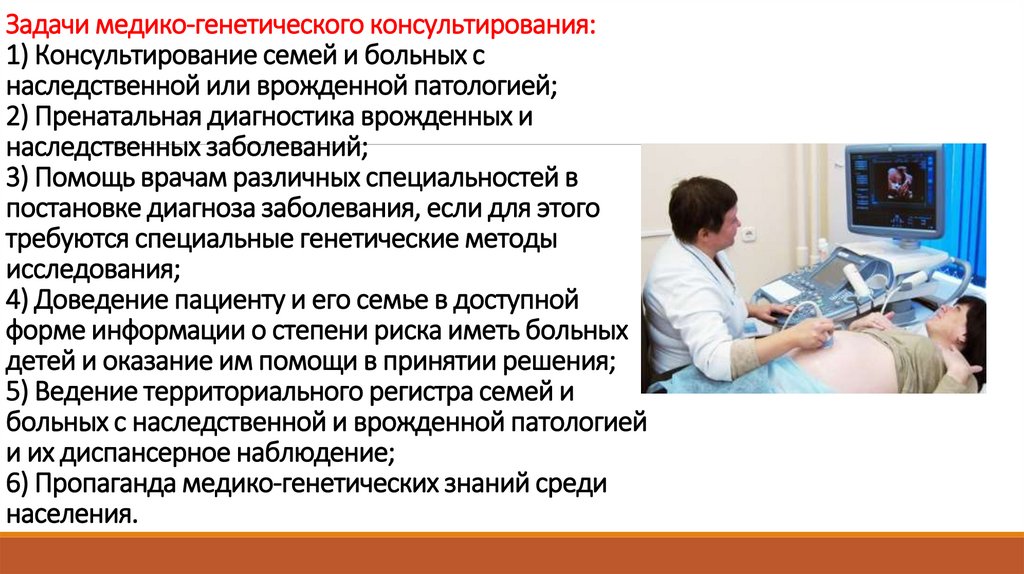 Задачи медико-генетического консультирования:
1) Консультирование семей и больных с наследственной или врожденной патологией;
2) Пренатальная диагностика врожденных и наследственных заболеваний;
3) Помощь врачам различных специальностей в постановке диагноза заболевания, если для этого требуются специальные генетические методы исследования;
4) Доведение пациенту и его семье в доступной форме информации о степени риска иметь больных детей и оказание им помощи в принятии решения;
5) Ведение территориального регистра семей и больных с наследственной и врожденной патологией и их диспансерное наблюдение;
6) Пропаганда медико-генетических знаний среди населения.